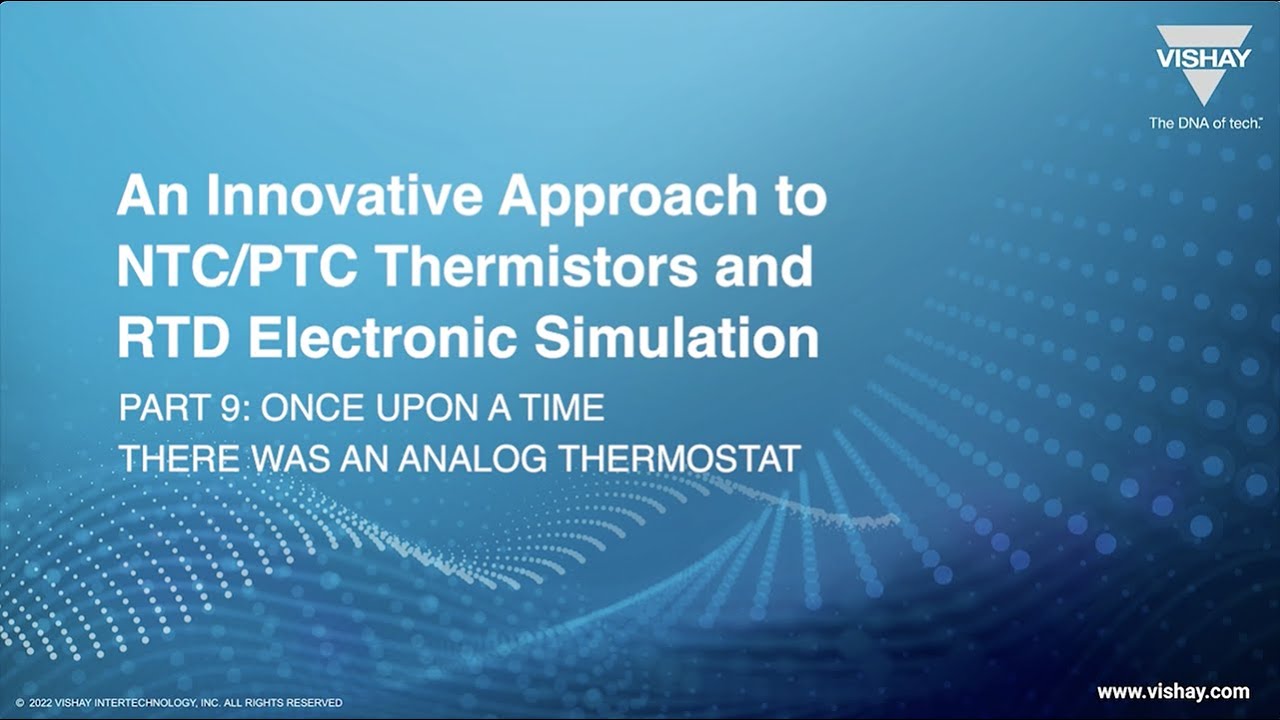 VISHAY
The DNA of tech.™

An Innovative Approach to NTC/PTC Thermistors and RTD Electronic Simulation

PART 9: ONCE UPON A TIME THERE WAS AN ANALOG THERMOSTAT

© 2022 VISHAY INTERTECHNOLOGY, INC. ALL RIGHTS RESERVED

www.vishay.com